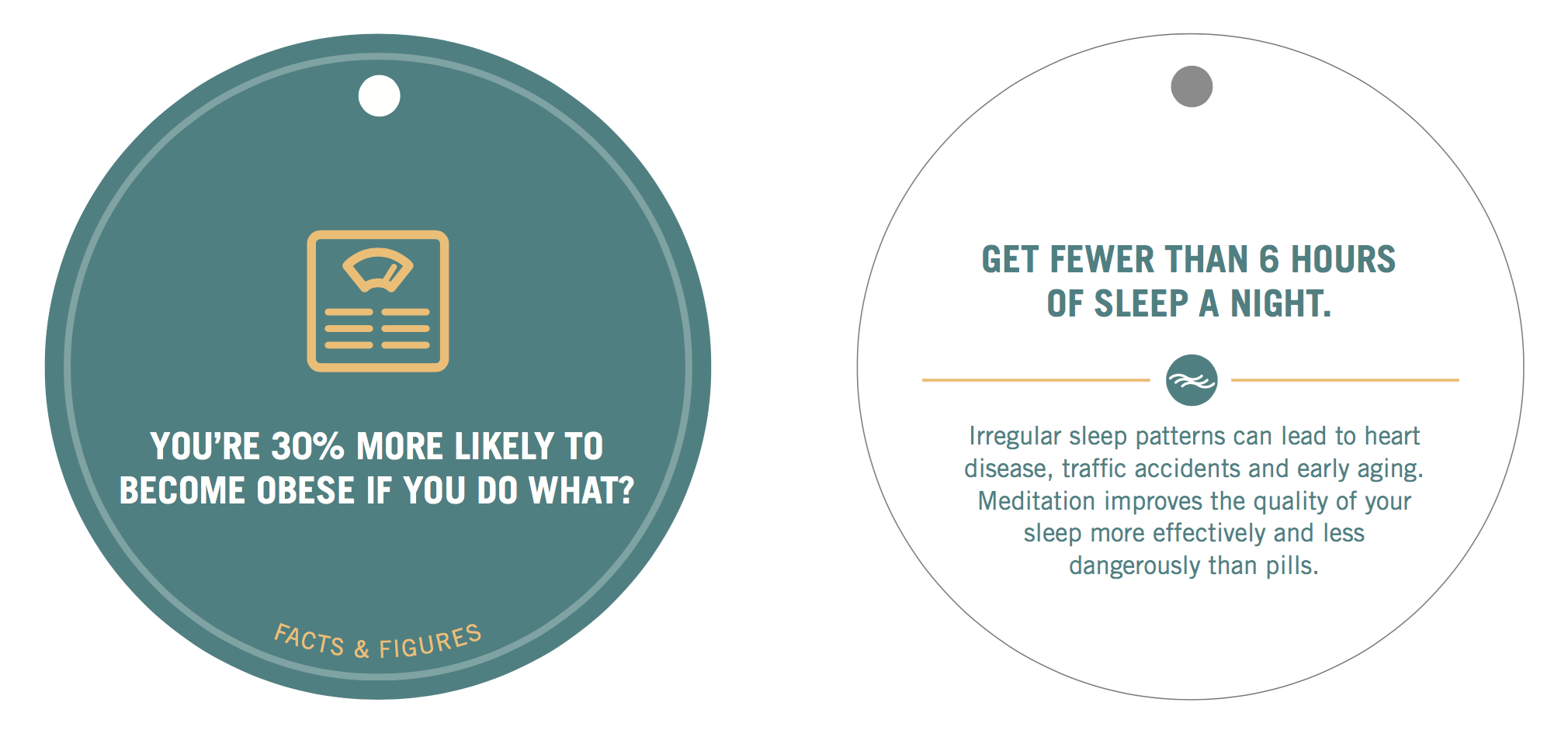 YOU'RE 30% MORE LIKELY TO BECOME OBESE IF YOU DO WHAT?

FACTS & FIGURES

GET FEWER THAN 6 HOURS OF SLEEP A NIGHT.

Irregular sleep patterns can lead to heart disease, traffic accidents and early aging. Meditation improves the quality of your sleep more effectively and less dangerously than pills.